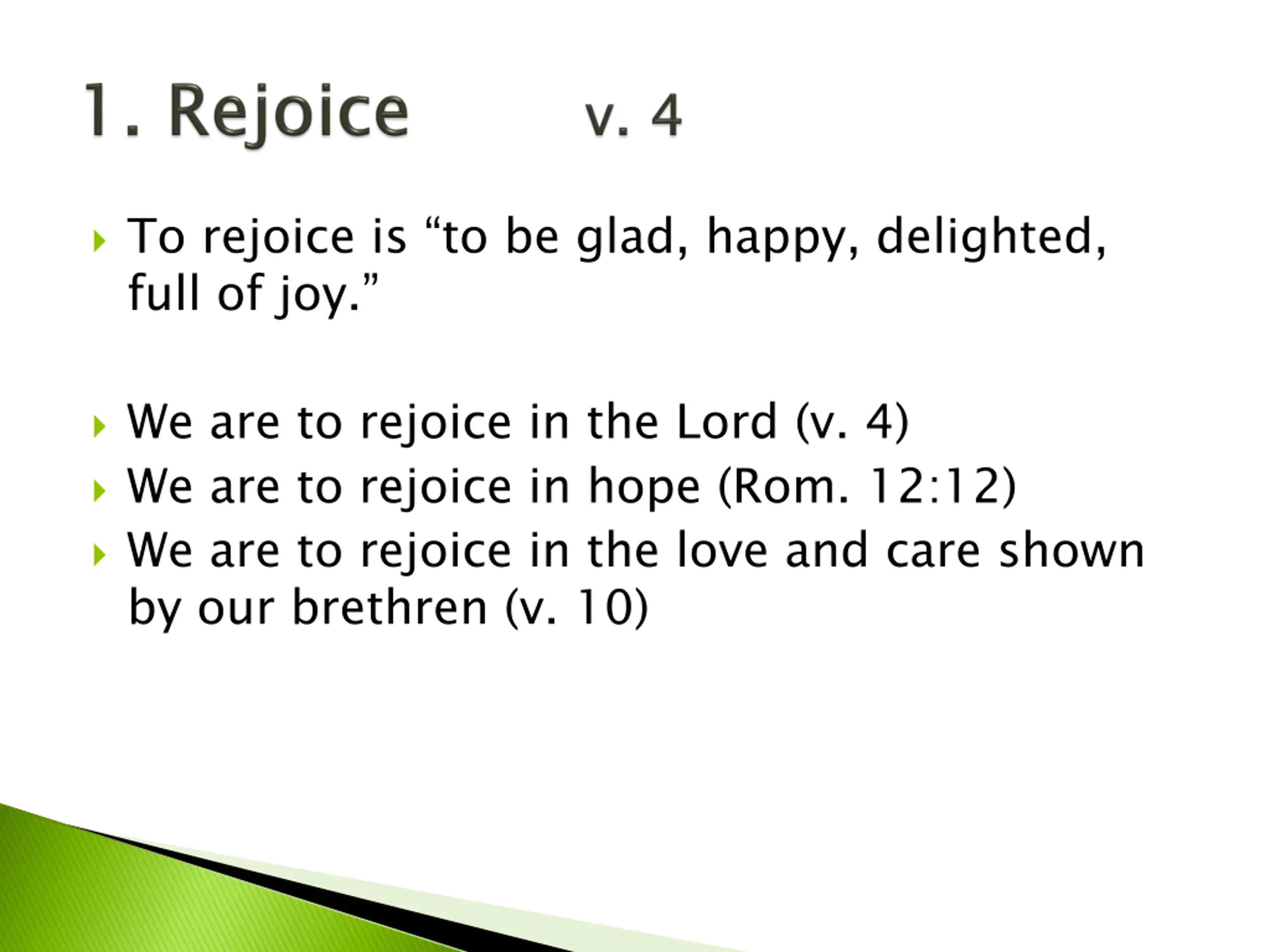 1. Rejoice v. 4

To rejoice is “to be glad, happy, delighted, full of joy.”

We are to rejoice in the Lord (v. 4)

We are to rejoice in hope (Rom. 12:12)

We are to rejoice in the love and care shown by our brethren (v. 10)